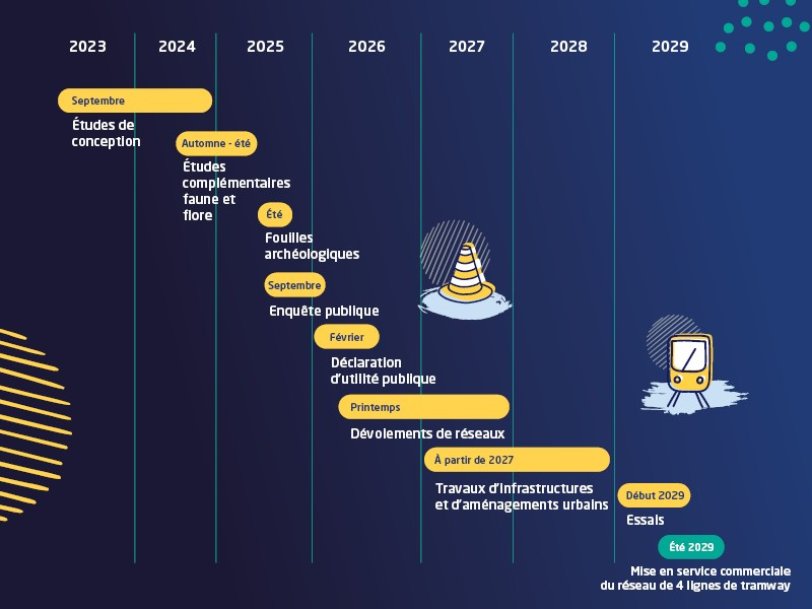 2023
2024
2025
2026
2027
2028
2029

Septembre
Études de conception

Automne - été
Études complémentaires faune et flore

Été
Fouilles archéologiques

Septembre
Enquête publique

Février
Déclaration d'utilité publique

Printemps
Dévoiements de réseaux

À partir de 2027
Travaux d'infrastructures et d'aménagements urbains

Début 2029
Essais

Été 2029
Mise en service commerciale du réseau de 4 lignes de tramway